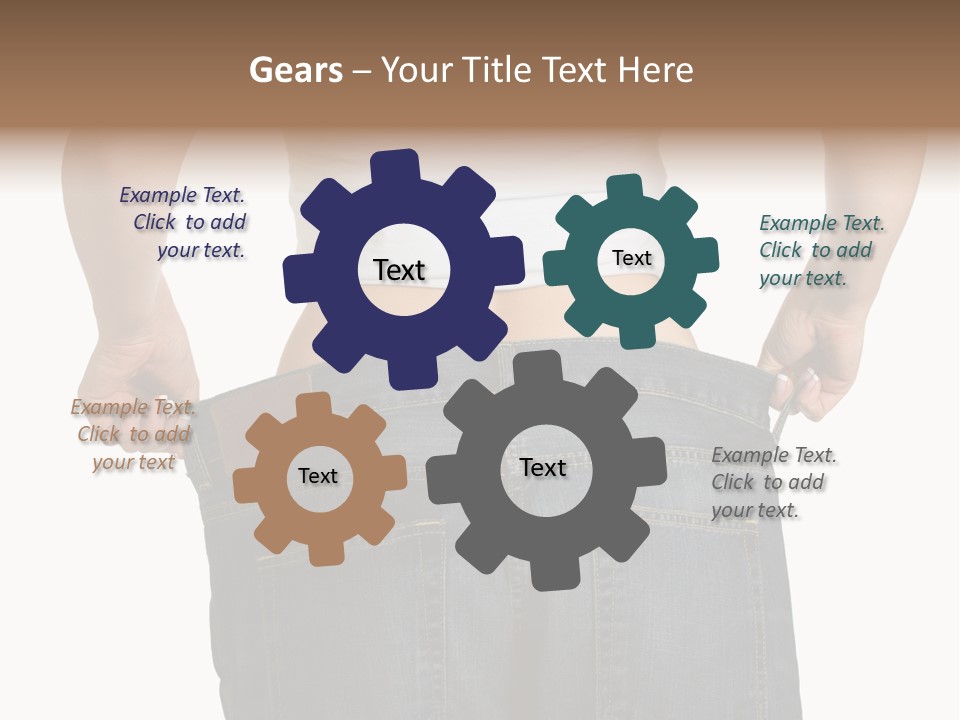 Gears – Your Title Text Here

Example Text. Click to add your text.

Text

Text

Example Text. Click to add your text.

Example Text. Click to add your text

Text

Text

Example Text. Click to add your text.